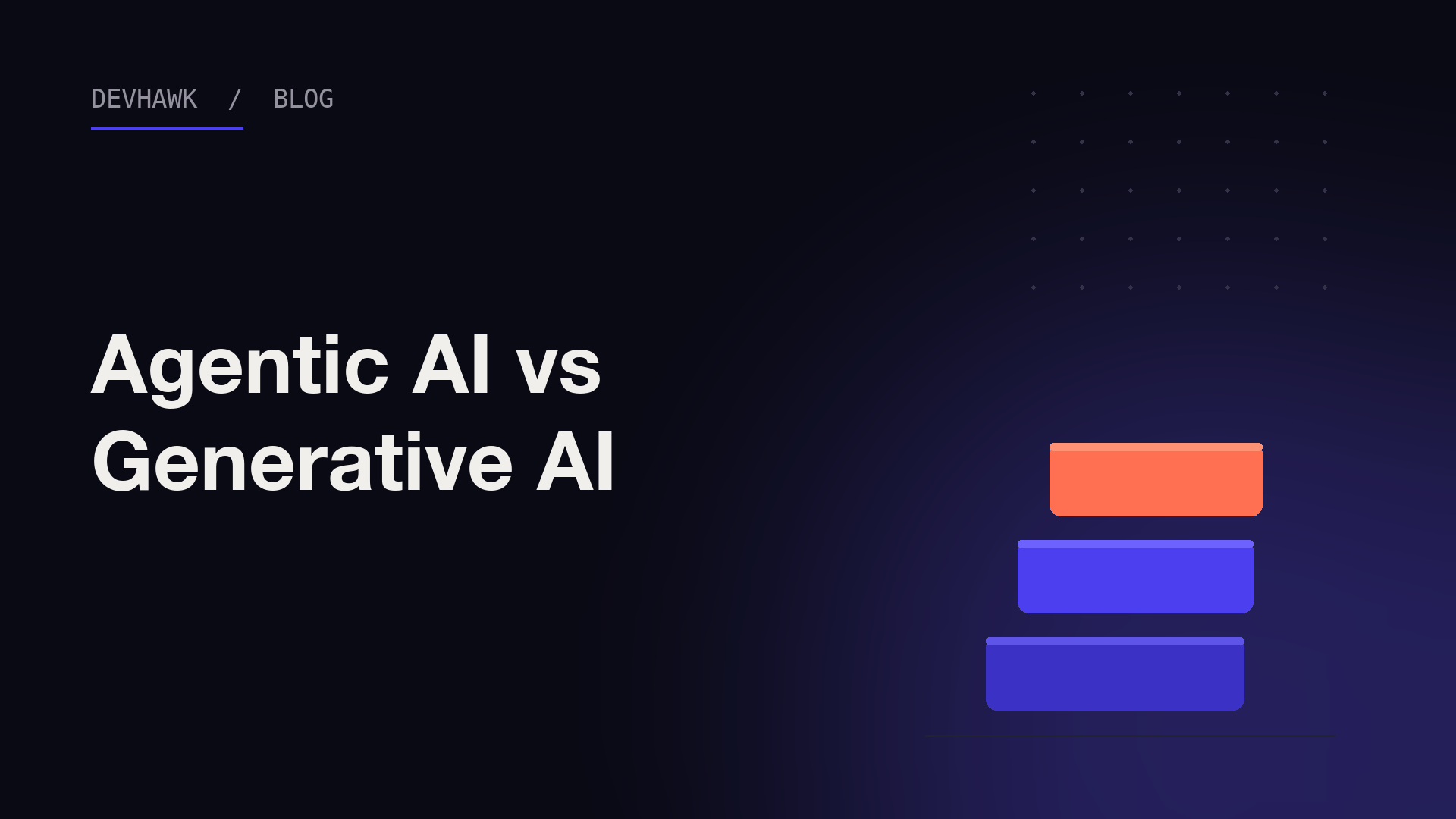 DEVHAWK / BLOG

Agentic AI vs Generative AI